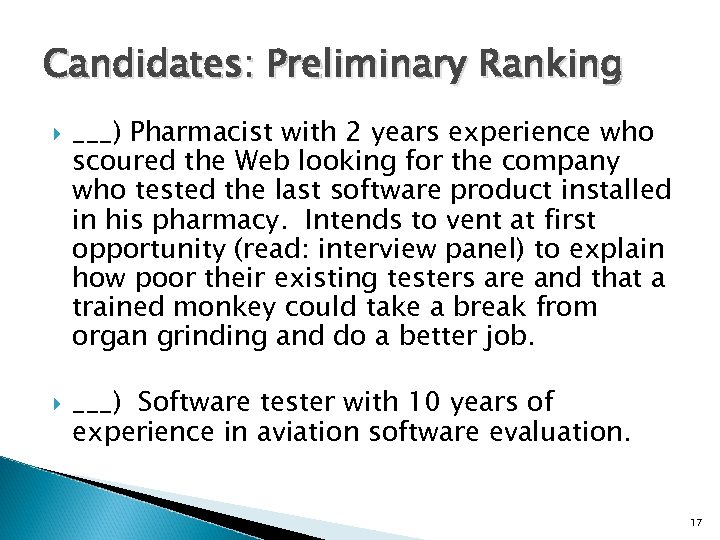 Candidates: Preliminary Ranking

___) Pharmacist with 2 years experience who scoured the Web looking for the company who tested the last software product installed in his pharmacy.  Intends to vent at first opportunity (read: interview panel) to explain how poor their existing testers are and that a trained monkey could take a break from organ grinding and do a better job.

___)  Software tester with 10 years of experience in aviation software evaluation.

17